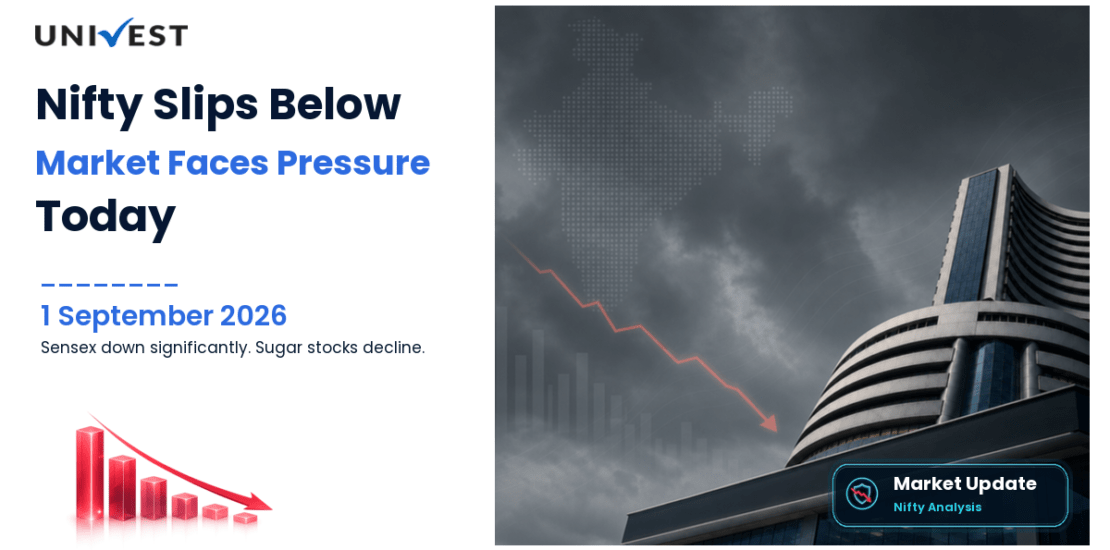 UNIVEST

Nifty Slips Below

Market Faces Pressure

Today

1 September 2026

Sensex down significantly. Sugar stocks decline.

Market Update

Nifty Analysis